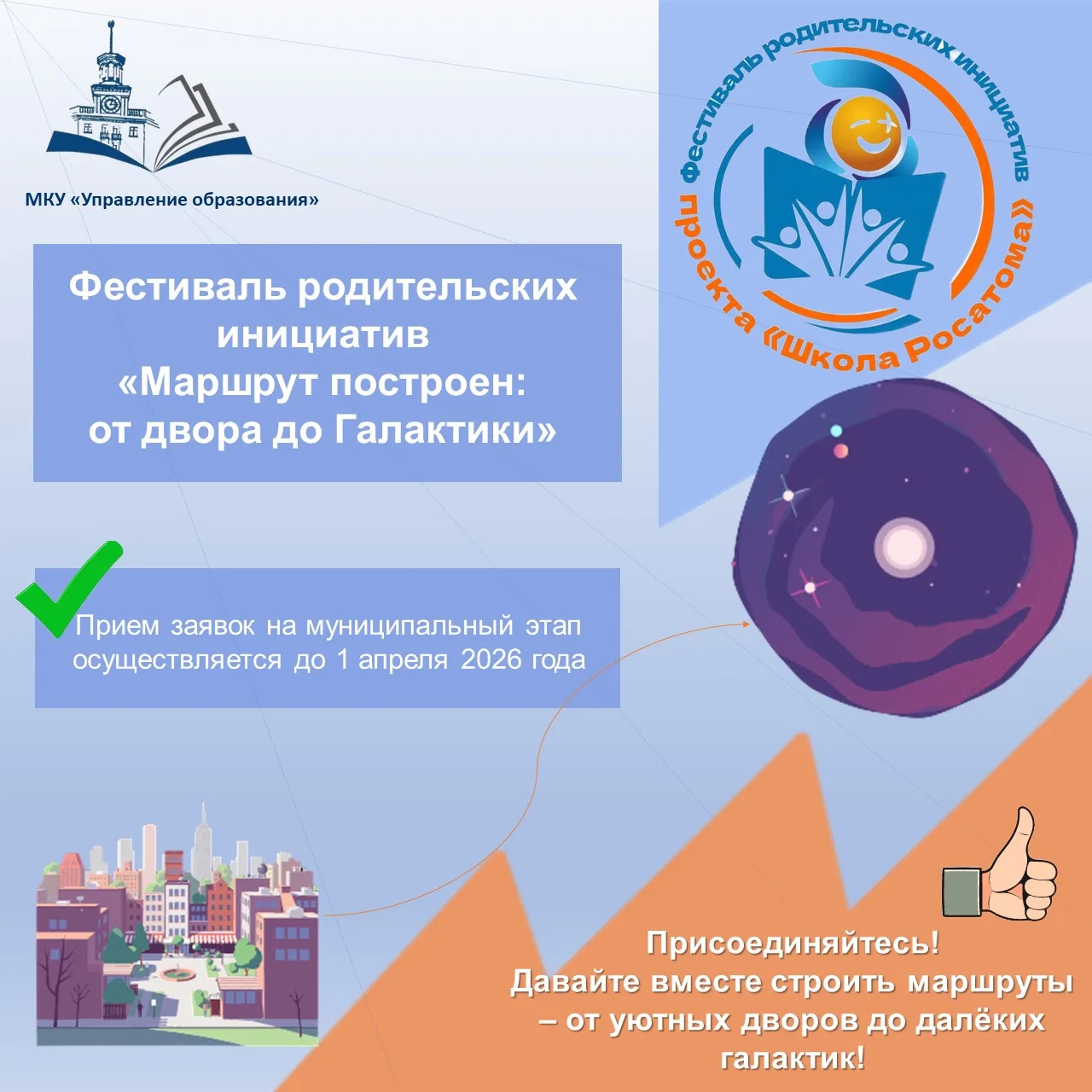 МКУ «Управление образования»

Фестиваль родительских инициатив проекта «Школа Росатома»

Фестиваль родительских инициатив «Маршрут построен: от двора до Галактики»

Прием заявок на муниципальный этап осуществляется до 1 апреля 2026 года

Присоединяйтесь! Давайте вместе строить маршруты – от уютных дворов до далёких галактик!